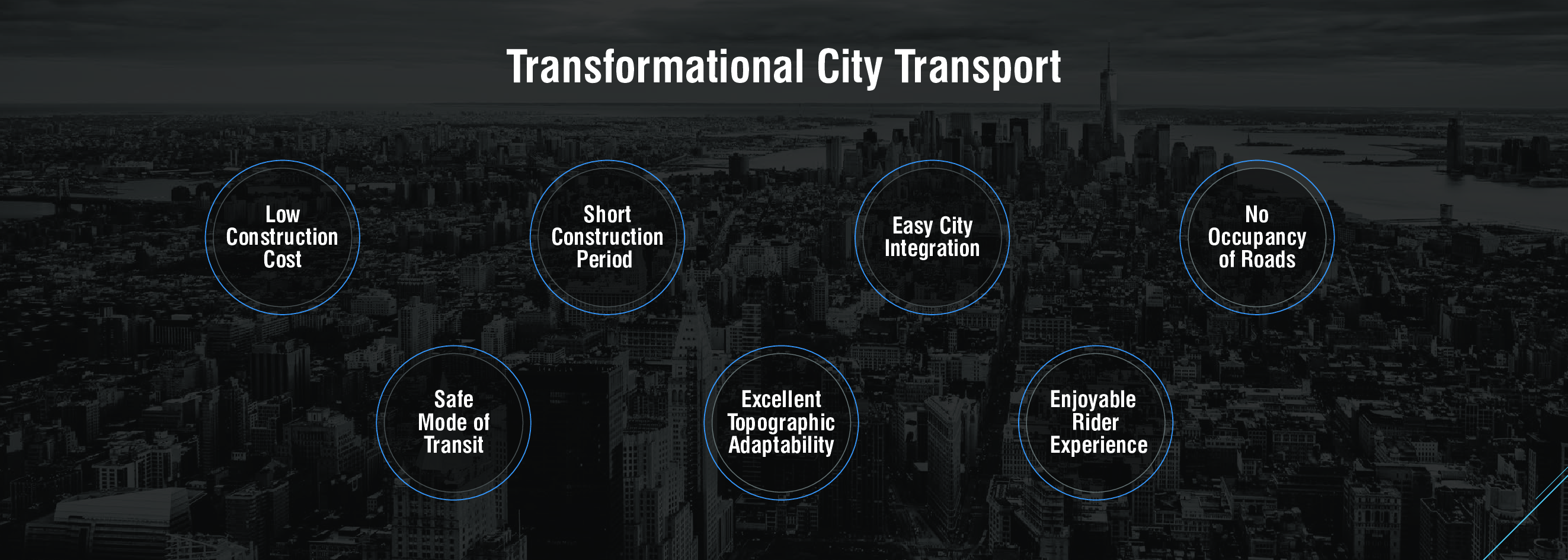 Transformational City Transport

Low Construction Cost

Short Construction Period

Easy City Integration

No Occupancy of Roads

Safe Mode of Transit

Excellent Topographic Adaptability

Enjoyable Rider Experience